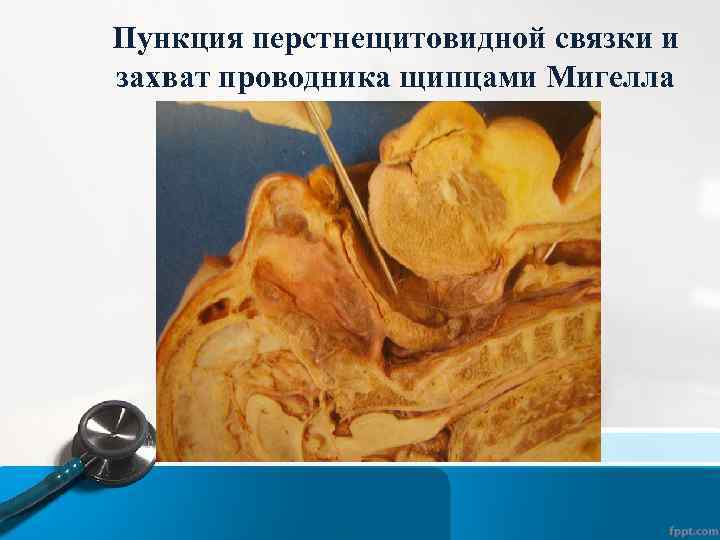 Пункция перстнещитовидной связки и захват проводника щипцами Мигелла

fppt.com